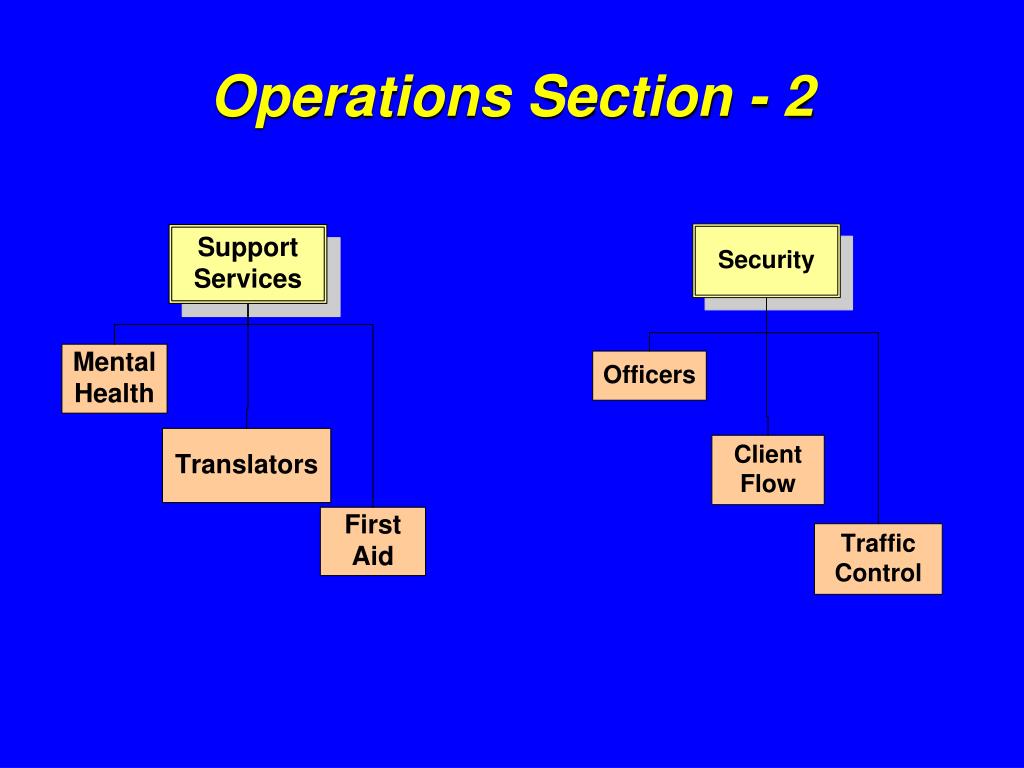 Operations Section - 2

Support Services

Mental Health

Translators

First Aid

Security

Officers

Client Flow

Traffic Control